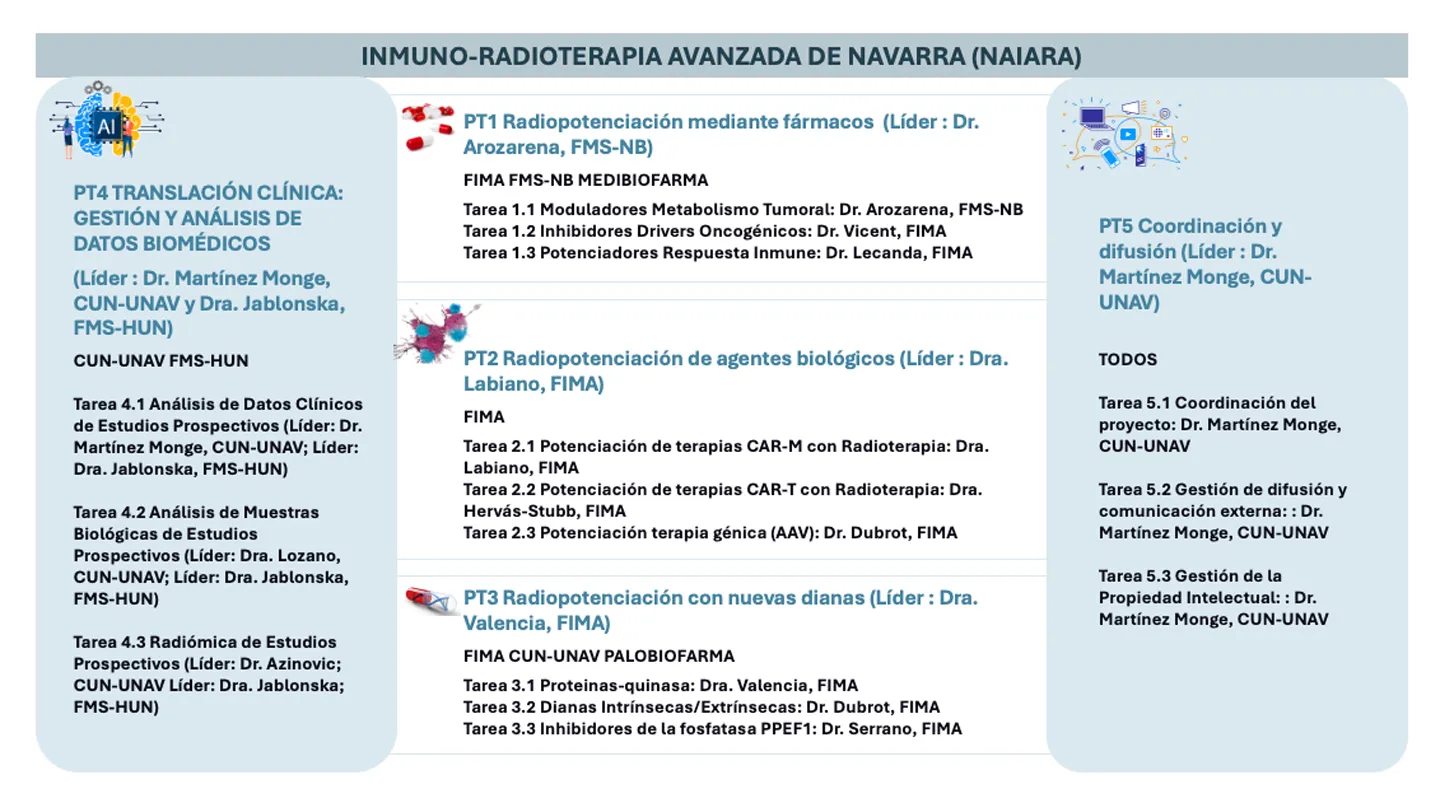 INMUNO-RADIOTERAPIA AVANZADA DE NAVARRA (NAIARA)

AI

PT4 TRANSLACIÓN CLÍNICA: GESTIÓN Y ANÁLISIS DE DATOS BIOMÉDICOS

(Líder : Dr. Martínez Monge, CUN-UNAV y Dra. Jablonska, FMS-HUN)

CUN-UNAV FMS-HUN

Tarea 4.1 Análisis de Datos Clínicos de Estudios Prospectivos (Líder: Dr. Martínez Monge, CUN-UNAV; Líder: Dra. Jablonska, FMS-HUN)

Tarea 4.2 Análisis de Muestras Biológicas de Estudios Prospectivos (Líder: Dra. Lozano, CUN-UNAV; Líder: Dra. Jablonska, FMS-HUN)

Tarea 4.3 Radiómica de Estudios Prospectivos (Líder: Dr. Azinovic; CUN-UNAV Líder: Dra. Jablonska; FMS-HUN)

PT1 Radiopotenciación mediante fármacos (Líder : Dr. Arozarena, FMS-NB)

FIMA FMS-NB MEDIBIOFARMA

Tarea 1.1 Moduladores Metabolismo Tumoral: Dr. Arozarena, FMS-NB
Tarea 1.2 Inhibidores Drivers Oncogénicos: Dr. Vicent, FIMA
Tarea 1.3 Potenciadores Respuesta Inmune: Dr. Lecanda, FIMA

PT2 Radiopotenciación de agentes biológicos (Líder : Dra. Labiano, FIMA)

FIMA

Tarea 2.1 Potenciación de terapias CAR-M con Radioterapia: Dra. Labiano, FIMA
Tarea 2.2 Potenciación de terapias CAR-T con Radioterapia: Dra. Hervás-Stubb, FIMA
Tarea 2.3 Potenciación terapia génica (AAV): Dr. Dubrot, FIMA

PT3 Radiopotenciación con nuevas dianas (Líder : Dra. Valencia, FIMA)

FIMA CUN-UNAV PALOBIOFARMA

Tarea 3.1 Proteinas-quinasa: Dra. Valencia, FIMA
Tarea 3.2 Dianas Intrínsecas/Extrínsecas: Dr. Dubrot, FIMA
Tarea 3.3 Inhibidores de la fosfatasa PPEF1: Dr. Serrano, FIMA

PT5 Coordinación y difusión (Líder : Dr. Martínez Monge, CUN-UNAV)

TODOS

Tarea 5.1 Coordinación del proyecto: Dr. Martínez Monge, CUN-UNAV

Tarea 5.2 Gestión de difusión y comunicación externa: : Dr. Martínez Monge, CUN-UNAV

Tarea 5.3 Gestión de la Propiedad Intelectual: : Dr. Martínez Monge, CUN-UNAV